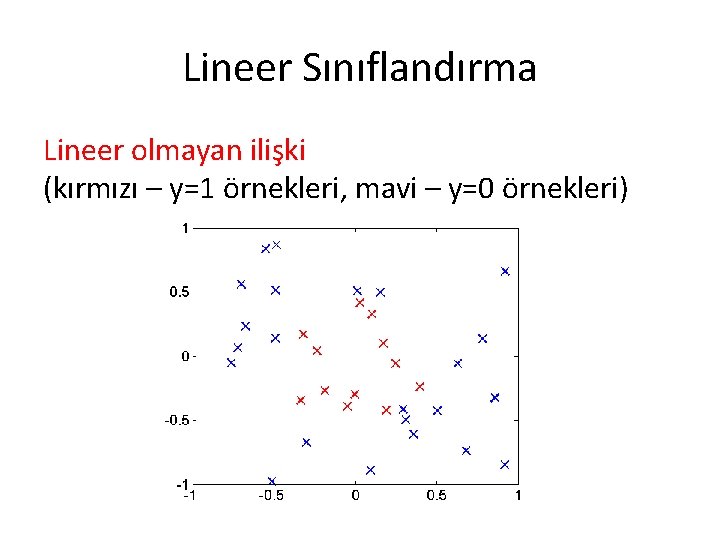 Lineer Sınıflandırma

Lineer olmayan ilişki
(kırmızı – y=1 örnekleri, mavi – y=0 örnekleri)

1
0.5
0
-0.5
-1
-1
-0.5
0
0.5
1